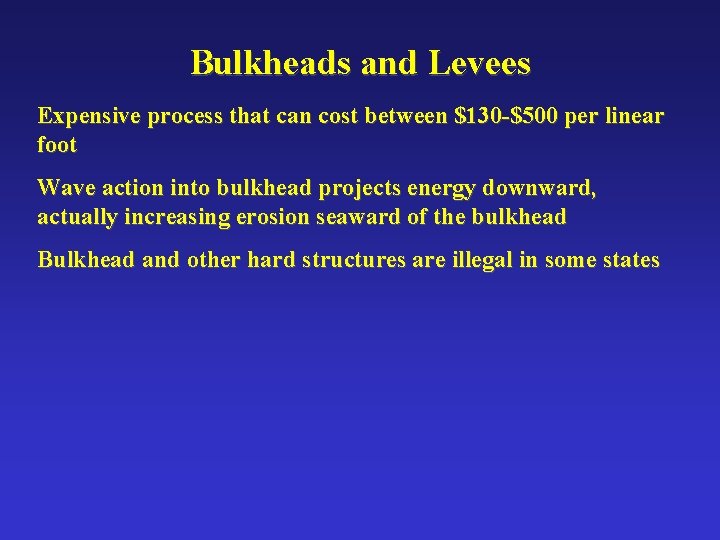 Bulkheads and Levees

Expensive process that can cost between \$130-\$500 per linear foot

Wave action into bulkhead projects energy downward, actually increasing erosion seaward of the bulkhead

Bulkhead and other hard structures are illegal in some states